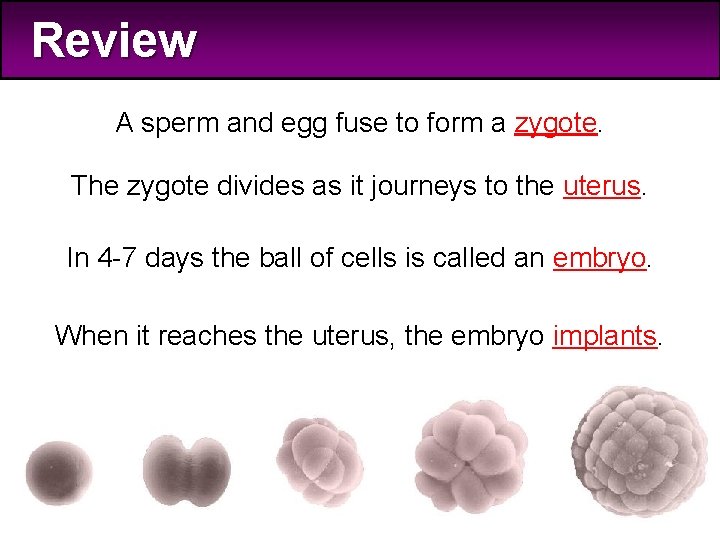 Review

A sperm and egg fuse to form a zygote.

The zygote divides as it journeys to the uterus.

In 4-7 days the ball of cells is called an embryo.

When it reaches the uterus, the embryo implants.